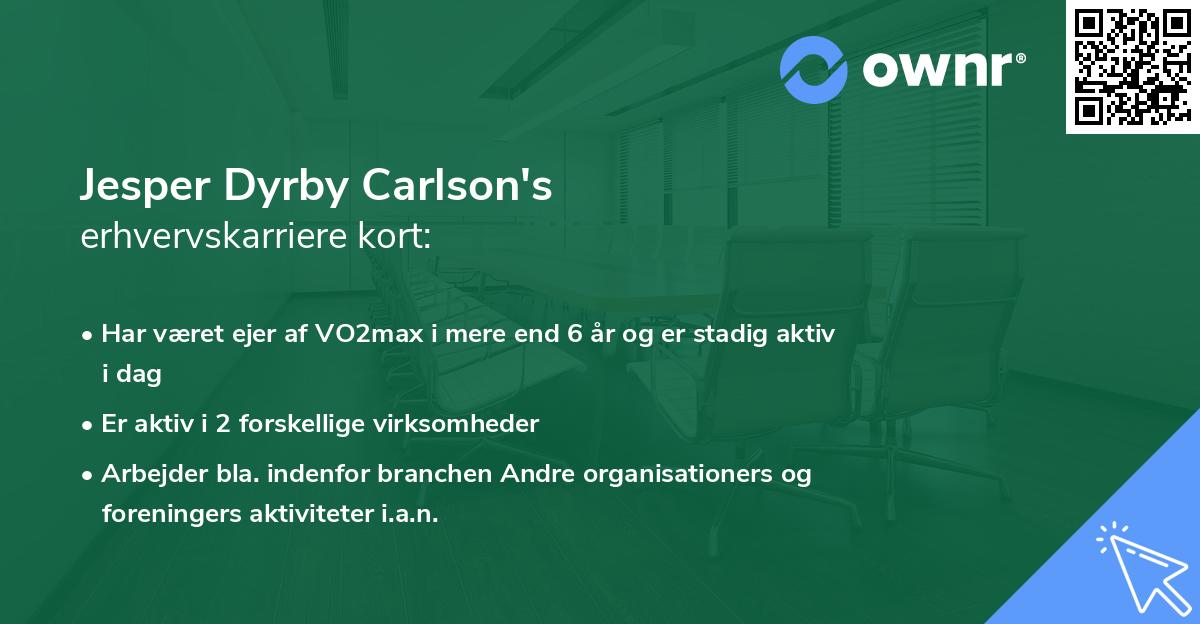 ownr®

Jesper Dyrby Carlson's
erhvervskarriere kort:

• Har været ejer af VO2max i mere end 6 år og er stadig aktiv i dag

• Er aktiv i 2 forskellige virksomheder

• Arbejder bla. indenfor branchen Andre organisationers og foreningers aktiviteter i.a.n.